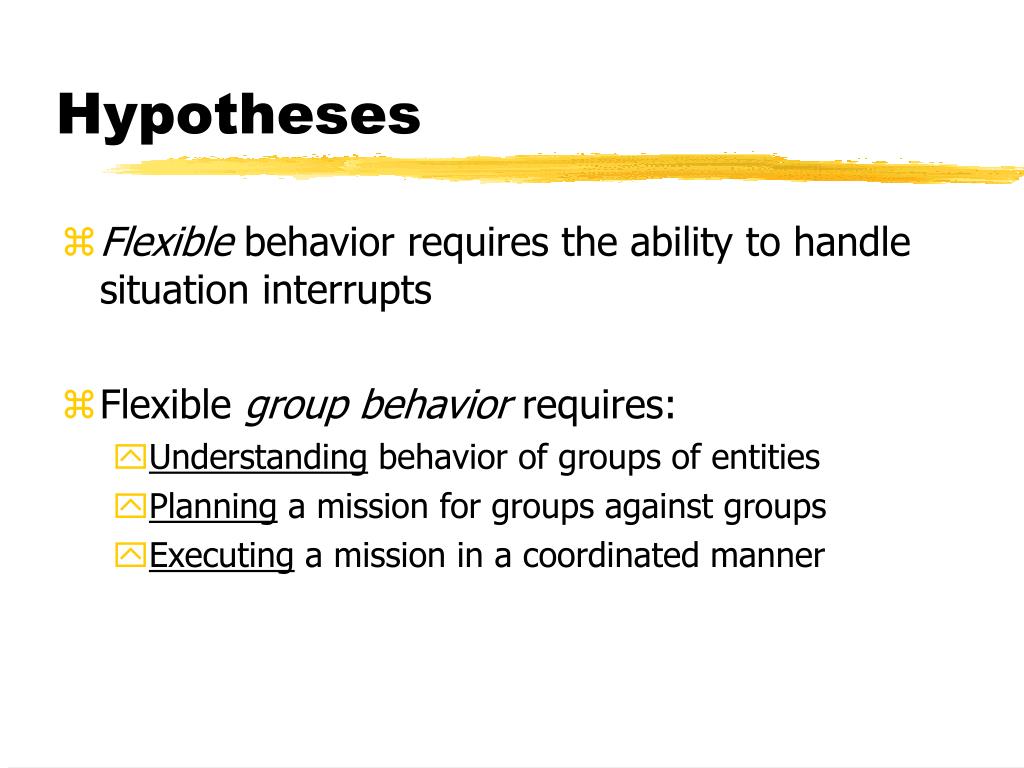 Hypotheses

Flexible behavior requires the ability to handle situation interrupts

Flexible group behavior requires:

Understanding behavior of groups of entities

Planning a mission for groups against groups

Executing a mission in a coordinated manner